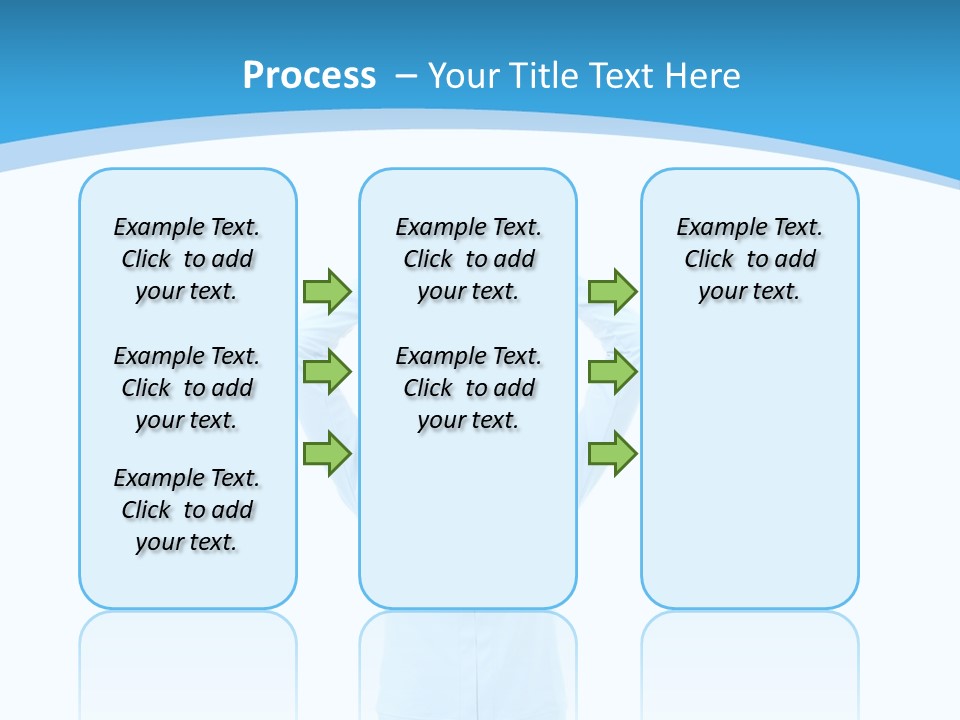 Process – Your Title Text Here

Example Text. Click to add your text.

Example Text. Click to add your text.

Example Text. Click to add your text.

Example Text. Click to add your text.

Example Text. Click to add your text.

Example Text. Click to add your text.